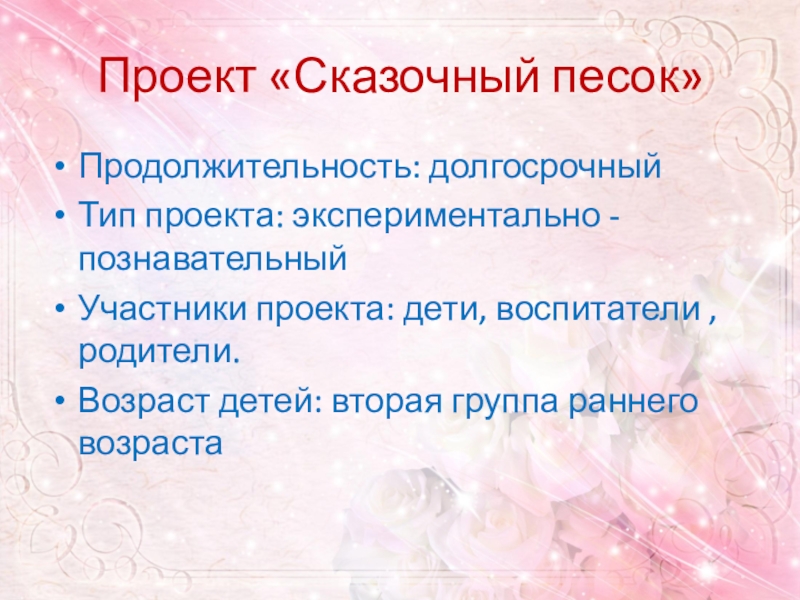 Проект «Сказочный песок»

• Продолжительность: долгосрочный
• Тип проекта: экспериментально - познавательный
• Участники проекта: дети, воспитатели , родители.
• Возраст детей: вторая группа раннего возраста